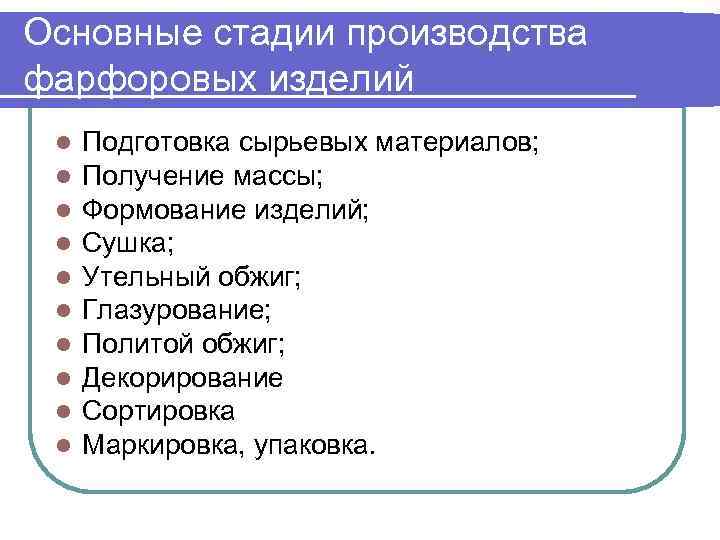 Основные стадии производства фарфоровых изделий

- Подготовка сырьевых материалов;
- Получение массы;
- Формование изделий;
- Сушка;
- Утельный обжиг;
- Глазурование;
- Политой обжиг;
- Декорирование
- Сортировка
- Маркировка, упаковка.